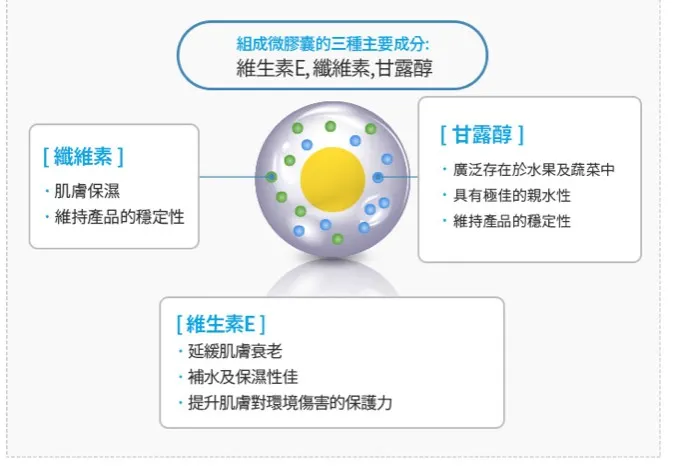 組成微膠囊的三種主要成分:
維生素E, 纖維素, 甘露醇

[ 纖維素 ]
· 肌膚保濕
· 維持產品的穩定性

[ 甘露醇 ]
· 廣泛存在於水果及蔬菜中
· 具有極佳的親水性
· 維持產品的穩定性

[ 維生素E ]
· 延緩肌膚衰老
· 補水及保濕性佳
· 提升肌膚對環境傷害的保護力